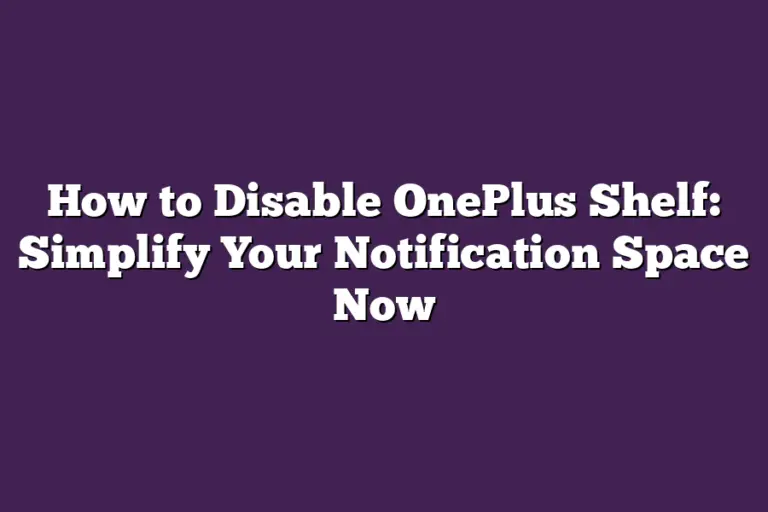 How to Disable OnePlus Shelf: Simplify Your Notification Space Now